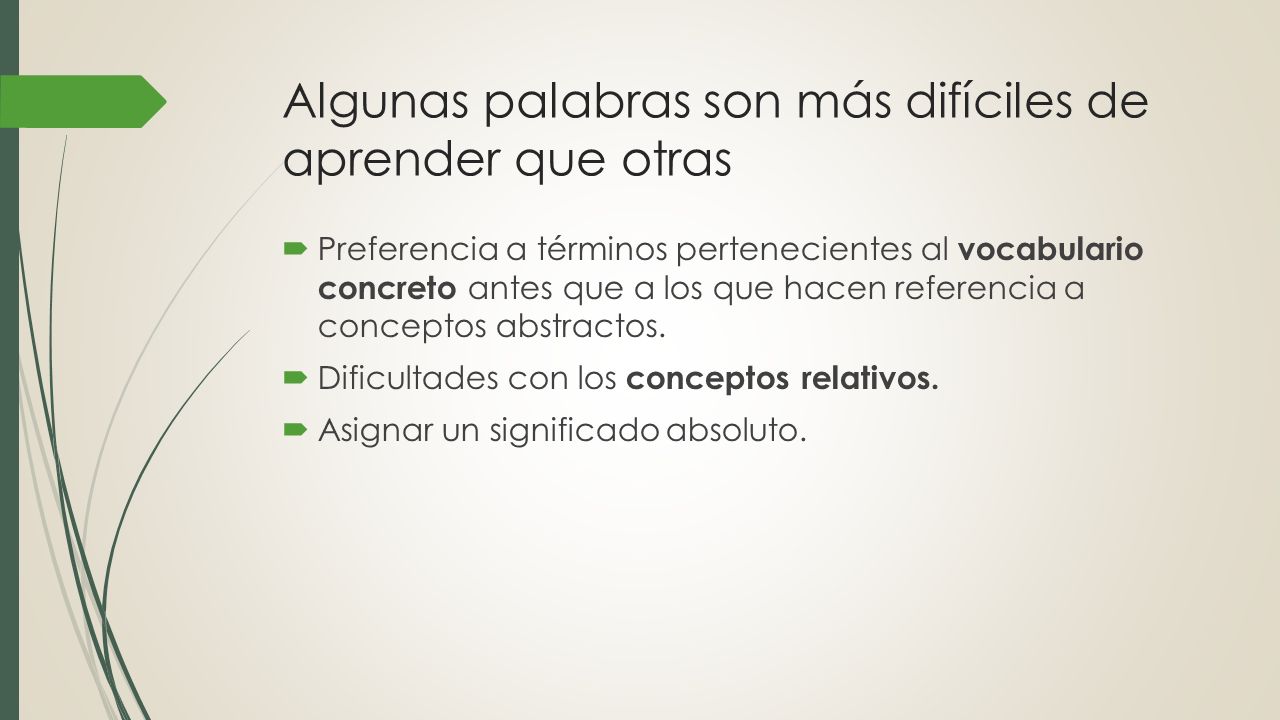 Algunas palabras son más difíciles de aprender que otras

Preferencia a términos pertenecientes al vocabulario concreto antes que a los que hacen referencia a conceptos abstractos.

Dificultades con los conceptos relativos.

Asignar un significado absoluto.